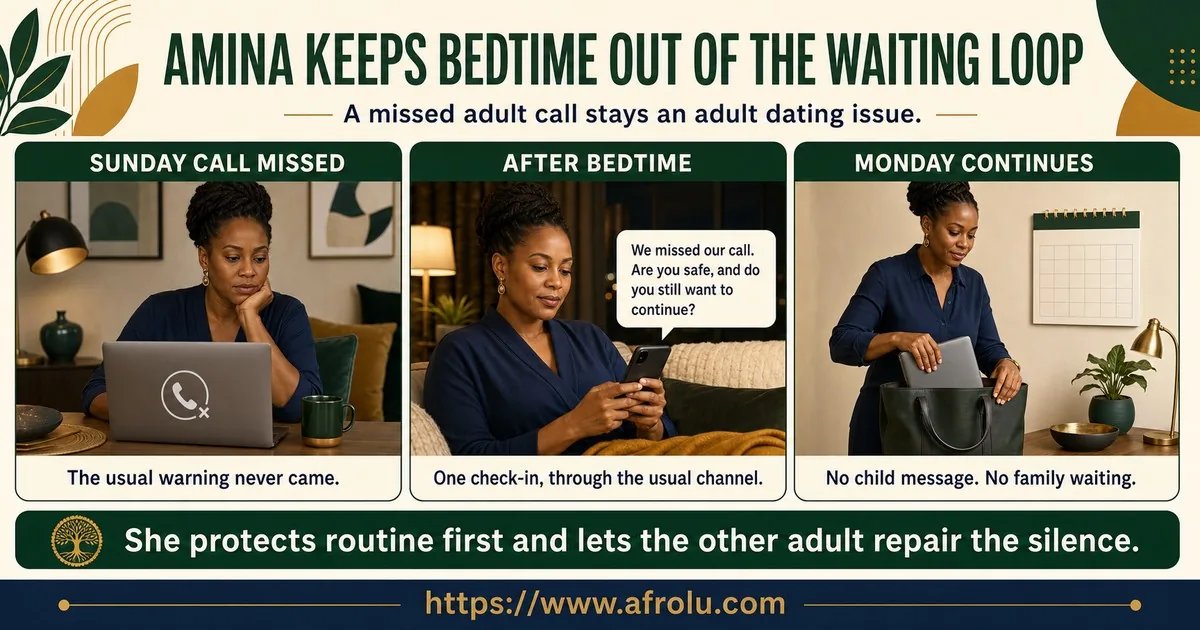 AMINA KEEPS BEDTIME OUT OF THE WAITING LOOP

A missed adult call stays an adult dating issue.

SUNDAY CALL MISSED

The usual warning never came.

AFTER BEDTIME

We missed our call. Are you safe, and do you still want to continue?

One check-in, through the usual channel.

MONDAY CONTINUES

No child message. No family waiting.

She protects routine first and lets the other adult repair the silence.

https://www.afrolu.com